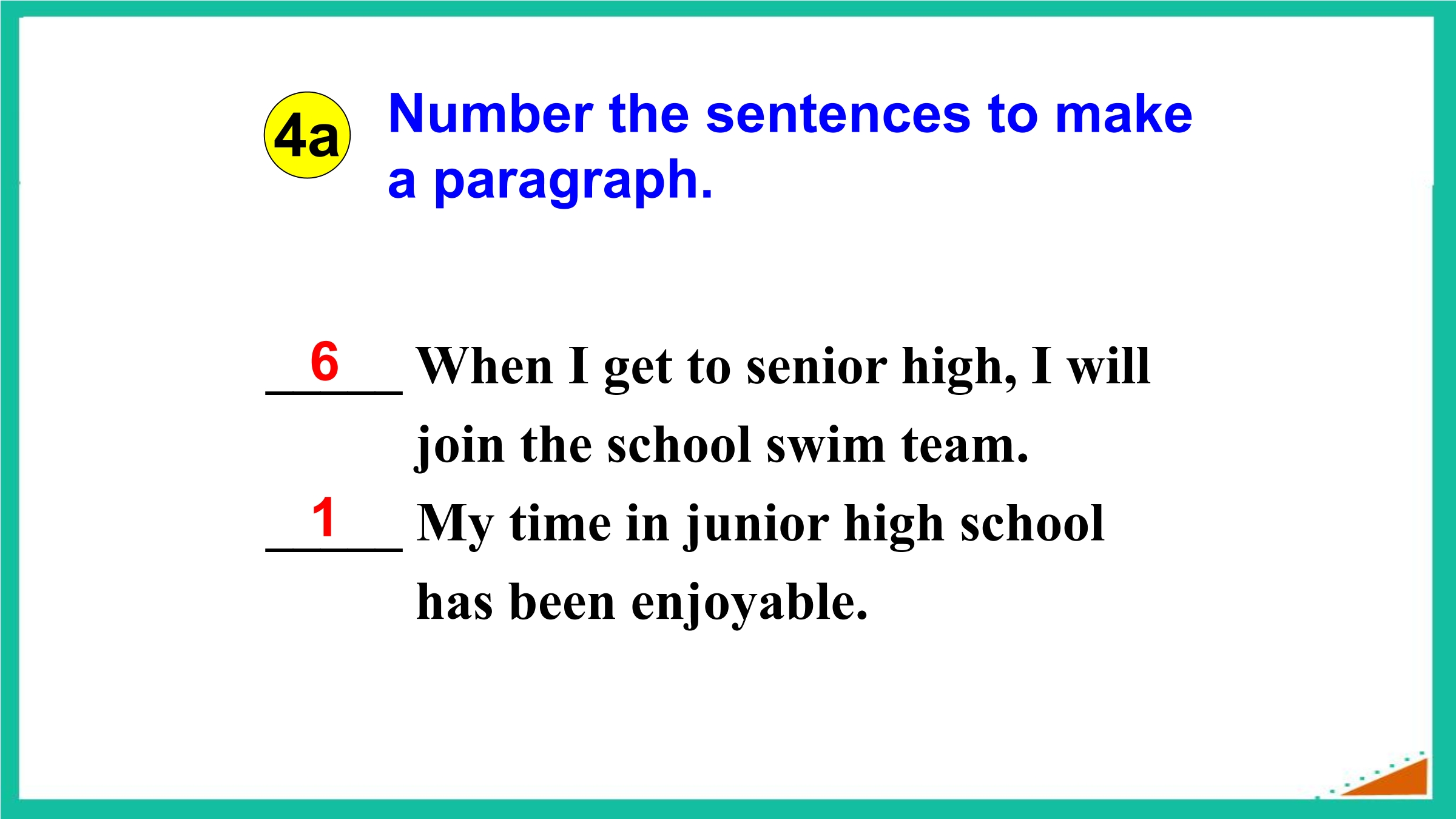 4a Number the sentences to make a paragraph.

__6__ When I get to senior high, I will join the school swim team.

__1__ My time in junior high school has been enjoyable.